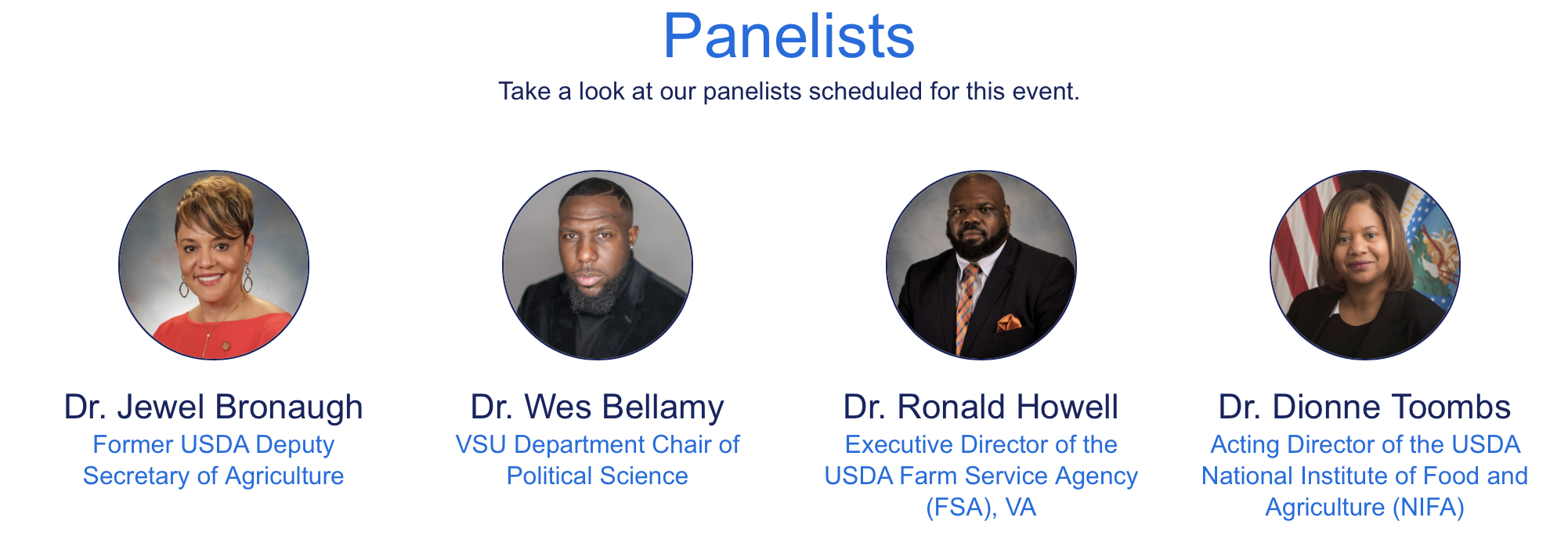 Panelists

Take a look at our panelists scheduled for this event.

Dr. Jewel Bronaugh
Former USDA Deputy Secretary of Agriculture

Dr. Wes Bellamy
VSU Department Chair of Political Science

Dr. Ronald Howell
Executive Director of the USDA Farm Service Agency (FSA), VA

Dr. Dionne Toombs
Acting Director of the USDA National Institute of Food and Agriculture (NIFA)